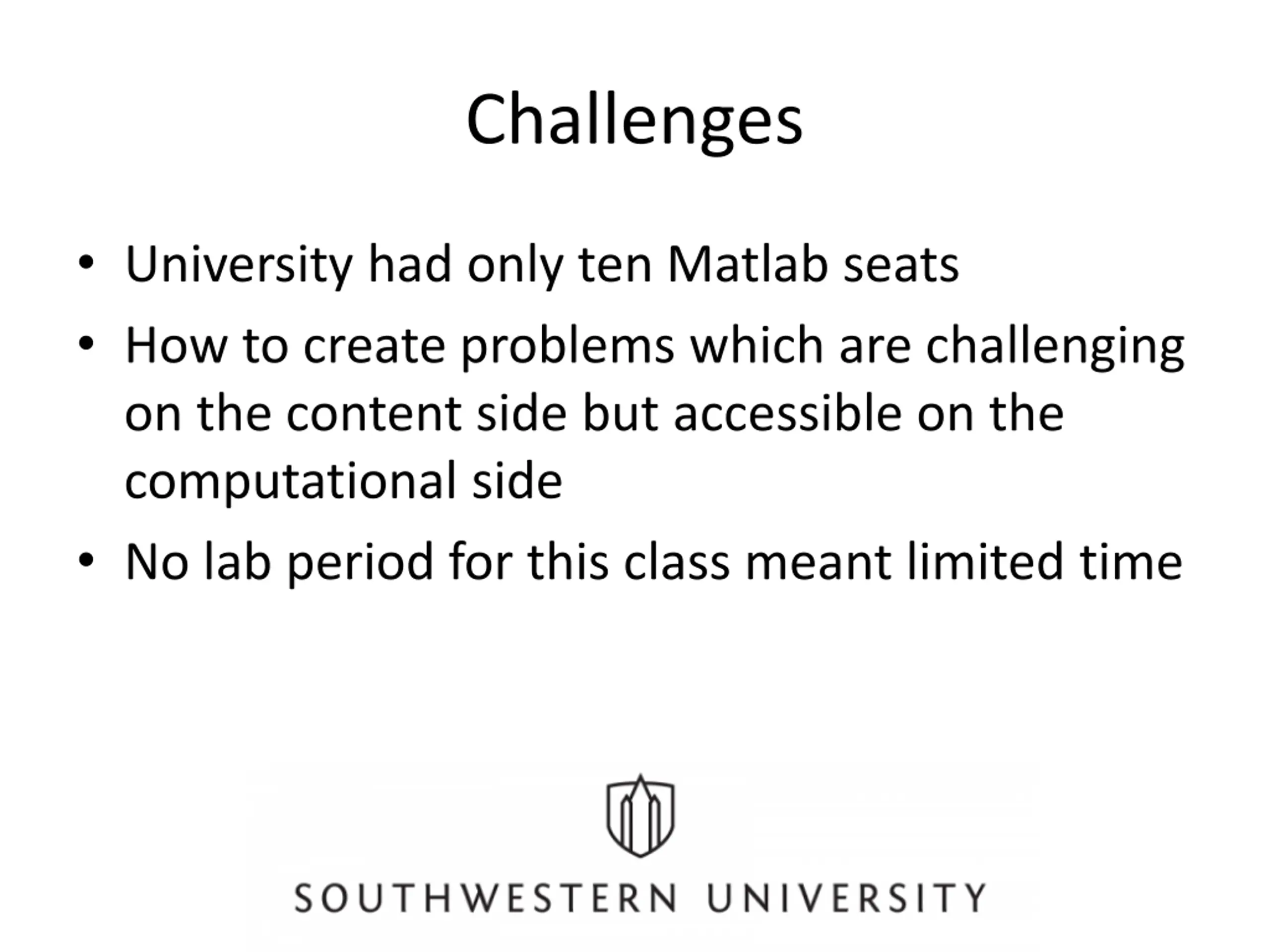 Challenges

• University had only ten Matlab seats
• How to create problems which are challenging on the content side but accessible on the computational side
• No lab period for this class meant limited time

SOUTHWESTERN UNIVERSITY